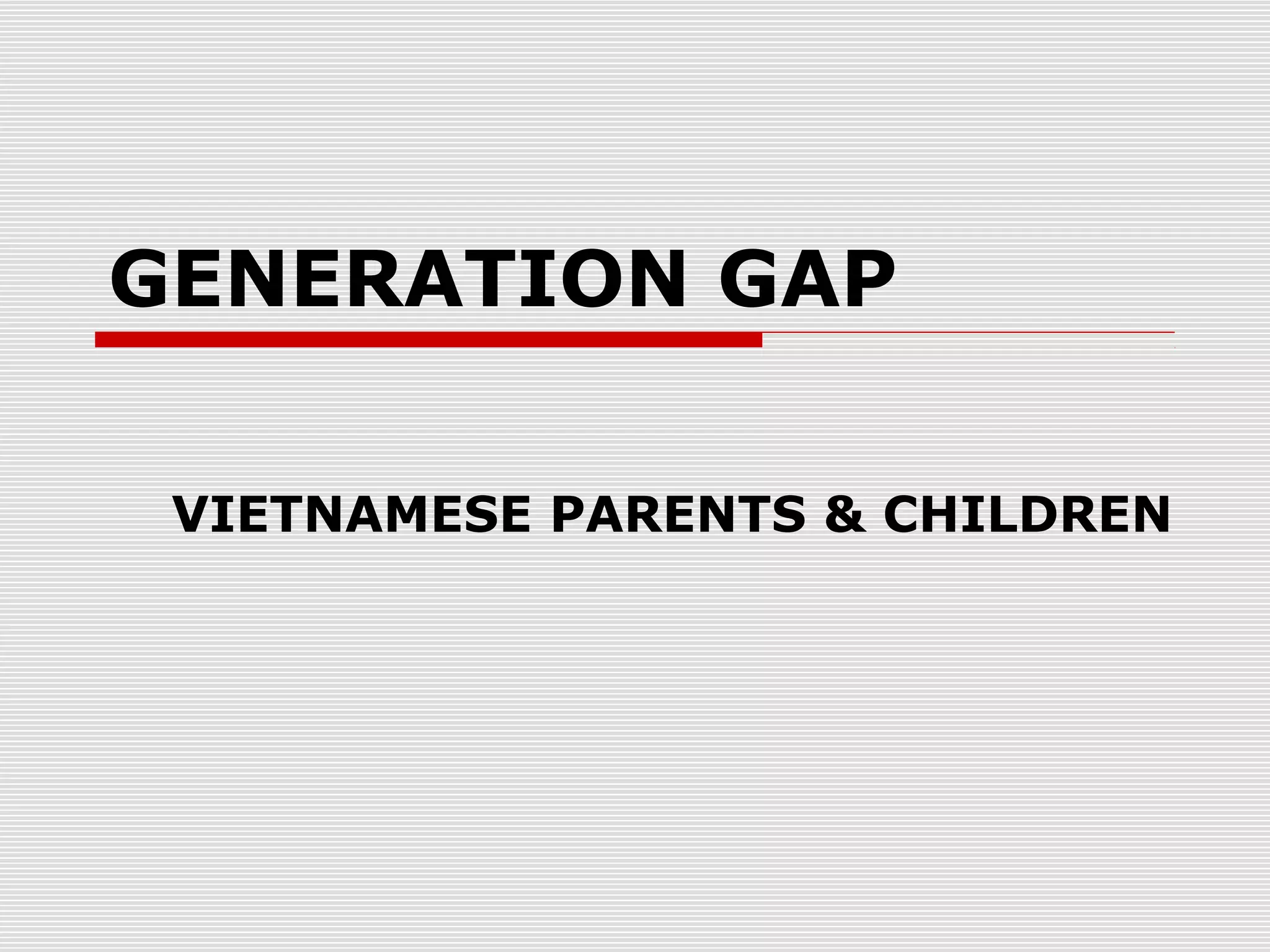 GENERATION GAP

VIETNAMESE PARENTS & CHILDREN